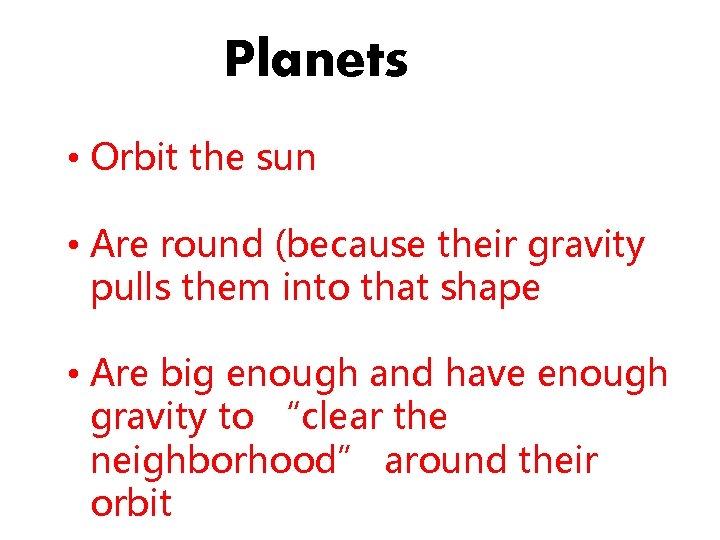 Planets

• Orbit the sun

• Are round (because their gravity pulls them into that shape

• Are big enough and have enough gravity to “clear the neighborhood” around their orbit